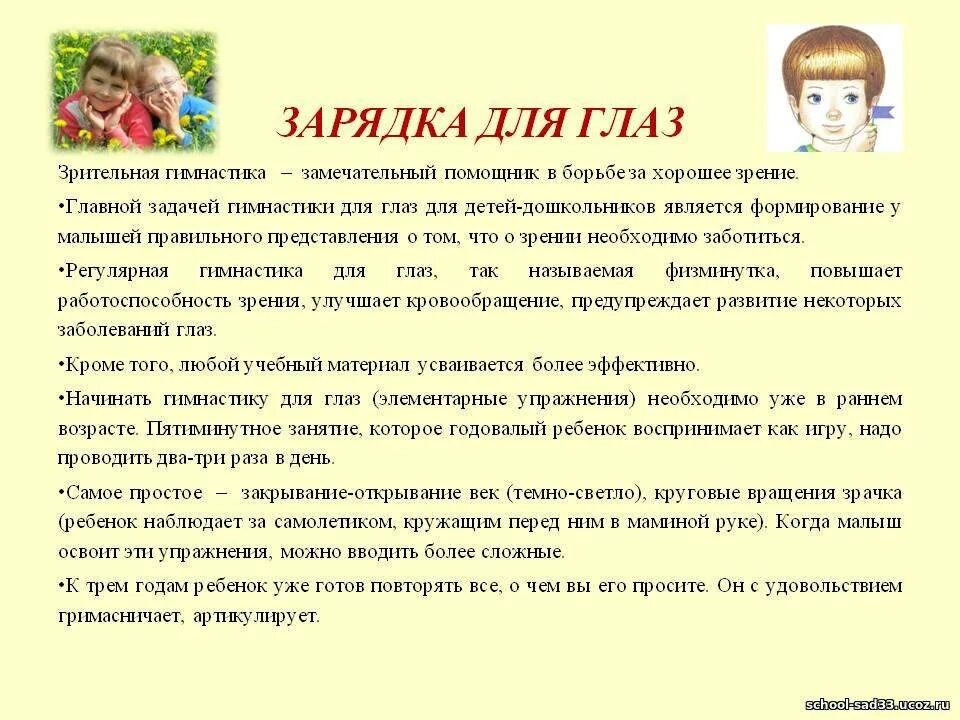 ЗАРЯДКА ДЛЯ ГЛАЗ

Зрительная гимнастика – замечательный помощник в борьбе за хорошее зрение.

•Главной задачей гимнастики для глаз для детей-дошкольников является формирование у малышей правильного представления о том, что о зрении необходимо заботиться.

•Регулярная гимнастика для глаз, так называемая физминутка, повышает работоспособность зрения, улучшает кровообращение, предупреждает развитие некоторых заболеваний глаз.

•Кроме того, любой учебный материал усваивается более эффективно.

•Начинать гимнастику для глаз (элементарные упражнения) необходимо уже в раннем возрасте. Пятиминутное занятие, которое годовалый ребенок воспринимает как игру, надо проводить два-три раза в день.

•Самое простое – закрывание-открывание век (темно-светло), круговые вращения зрачка (ребенок наблюдает за самолетиком, кружащим перед ним в маминой руке). Когда малыш освоит эти упражнения, можно вводить более сложные.

•К трем годам ребенок уже готов повторять все, о чем вы его просите. Он с удовольствием гримасничает, артикулирует.

school-sad33.ucoz.ru